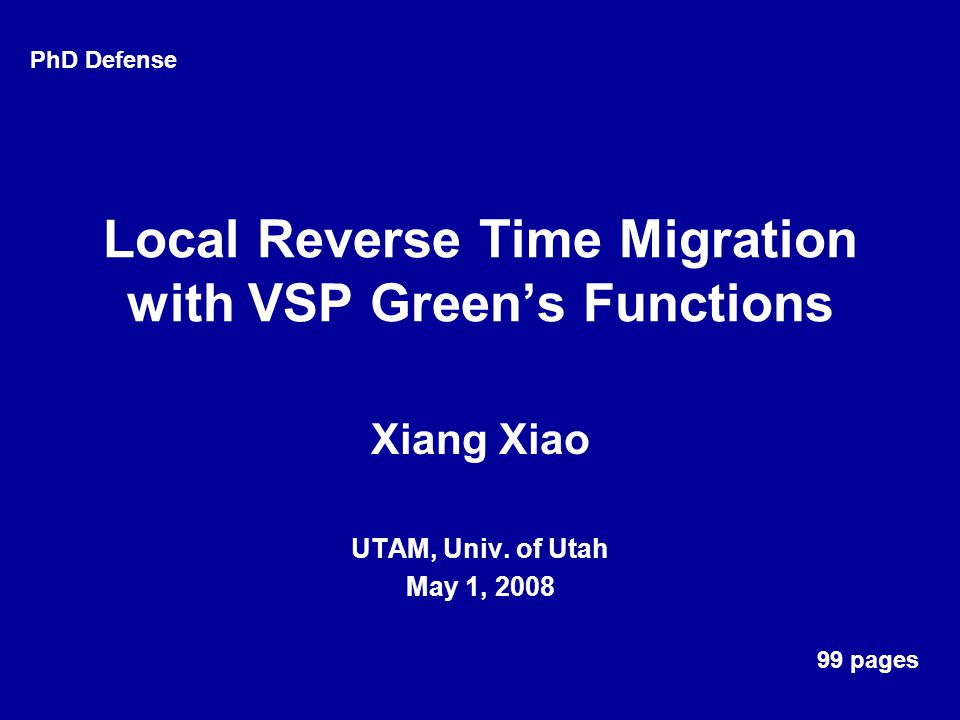 PhD Defense

Local Reverse Time Migration with VSP Green’s Functions

Xiang Xiao

UTAM, Univ. of Utah
May 1, 2008

99 pages